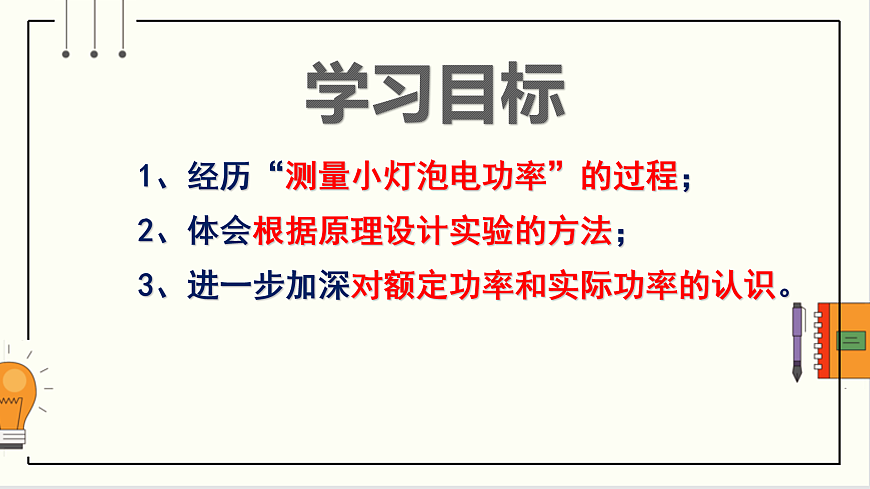 学习目标

1、经历“测量小灯泡电功率”的过程；

2、体会根据原理设计实验的方法；

3、进一步加深对额定功率和实际功率的认识。